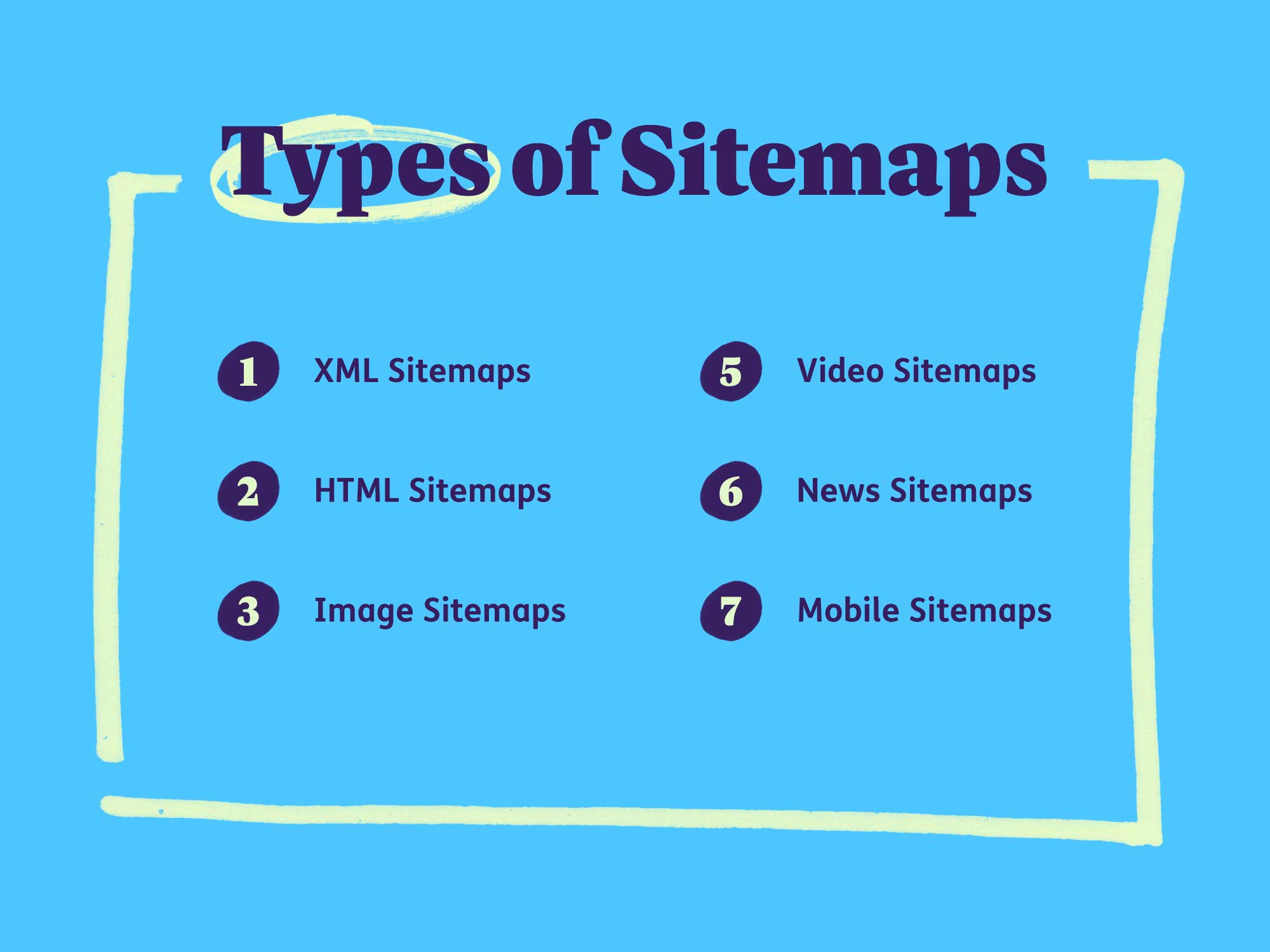 Types of Sitemaps

1 XML Sitemaps

2 HTML Sitemaps

3 Image Sitemaps

5 Video Sitemaps

6 News Sitemaps

7 Mobile Sitemaps